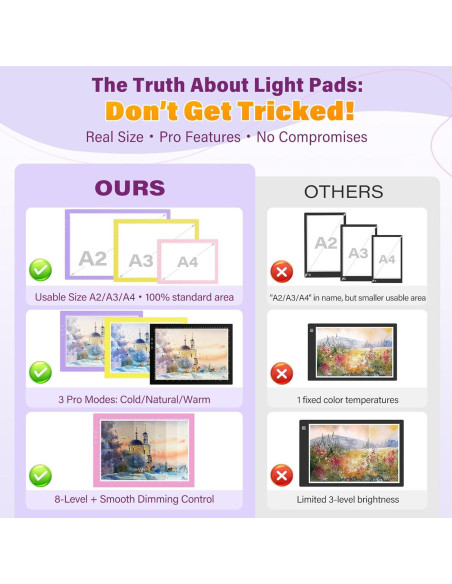 The Truth About Light Pads:
Don't Get Tricked!
Real Size • Pro Features • No Compromises

OURS

A2
A3
A4

Usable Size A2/A3/A4 • 100% standard area

3 Pro Modes: Cold/Natural/Warm

8-Level + Smooth Dimming Control

OTHERS

A2
A3
A4

"A2/A3/A4" in name, but smaller usable area

1 fixed color temperatures

Limited 3-level brightness